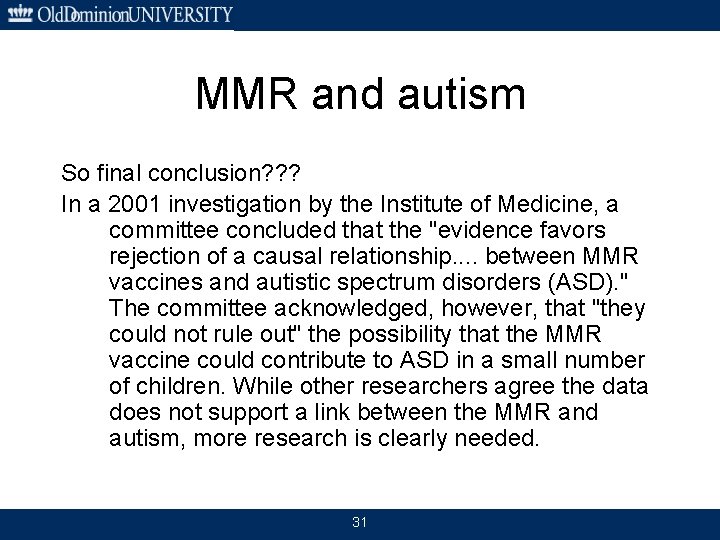 OldDominionUNIVERSITY

MMR and autism

So final conclusion???

In a 2001 investigation by the Institute of Medicine, a committee concluded that the "evidence favors rejection of a causal relationship.... between MMR vaccines and autistic spectrum disorders (ASD)." The committee acknowledged, however, that "they could not rule out" the possibility that the MMR vaccine could contribute to ASD in a small number of children. While other researchers agree the data does not support a link between the MMR and autism, more research is clearly needed.

31